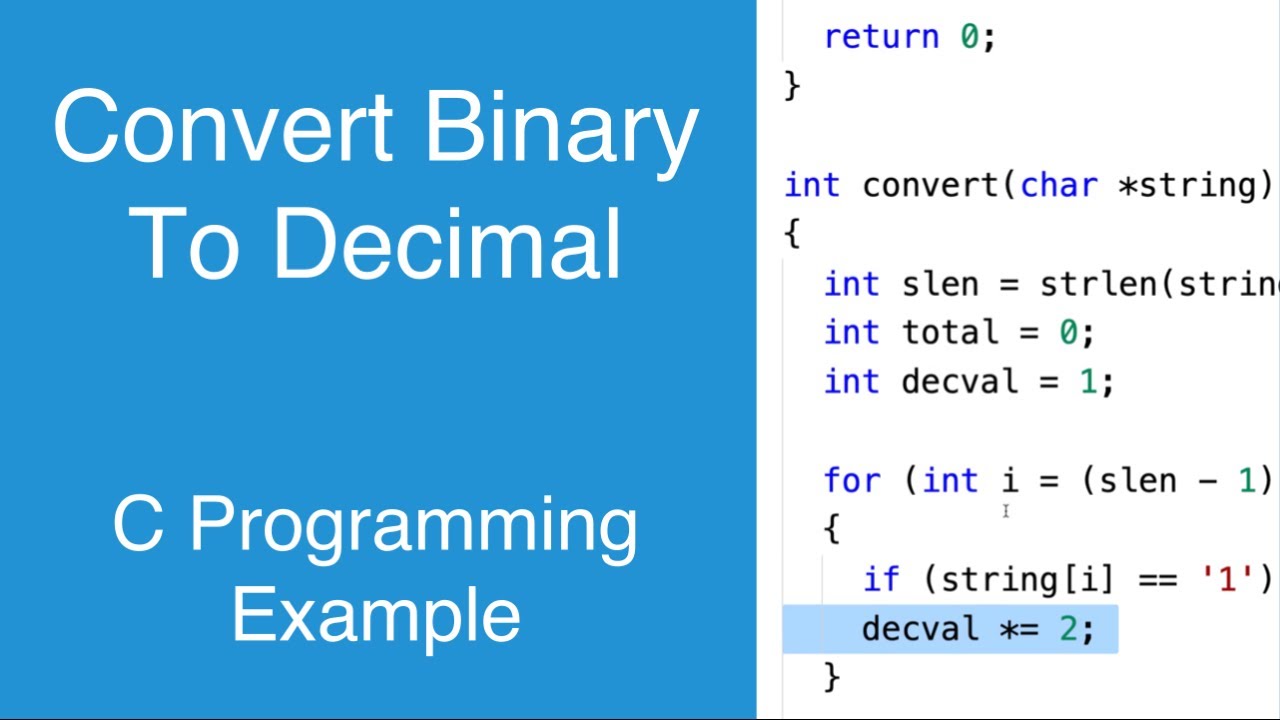 Convert Binary To Decimal

C Programming Example

return 0;
}

int convert(char *string)
{
int slen = strlen(strin
int total = 0;
int decval = 1;

for (int i = (slen - 1)
{
if (string[i] == '1')
decval *= 2;
}